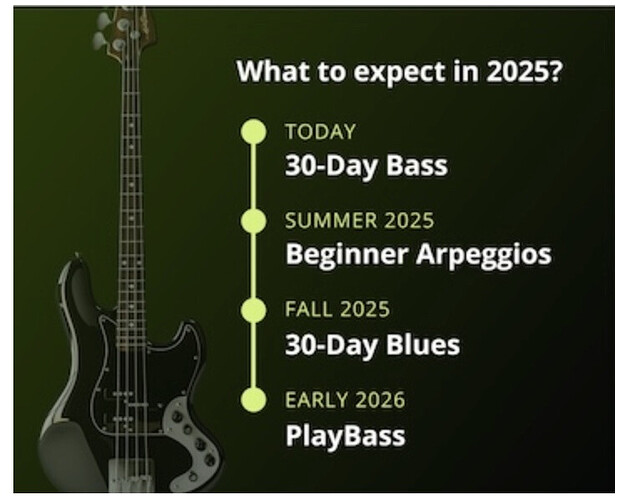 What to expect in 2025?

TODAY
30-Day Bass

SUMMER 2025
Beginner Arpeggios

FALL 2025
30-Day Blues

EARLY 2026
PlayBass